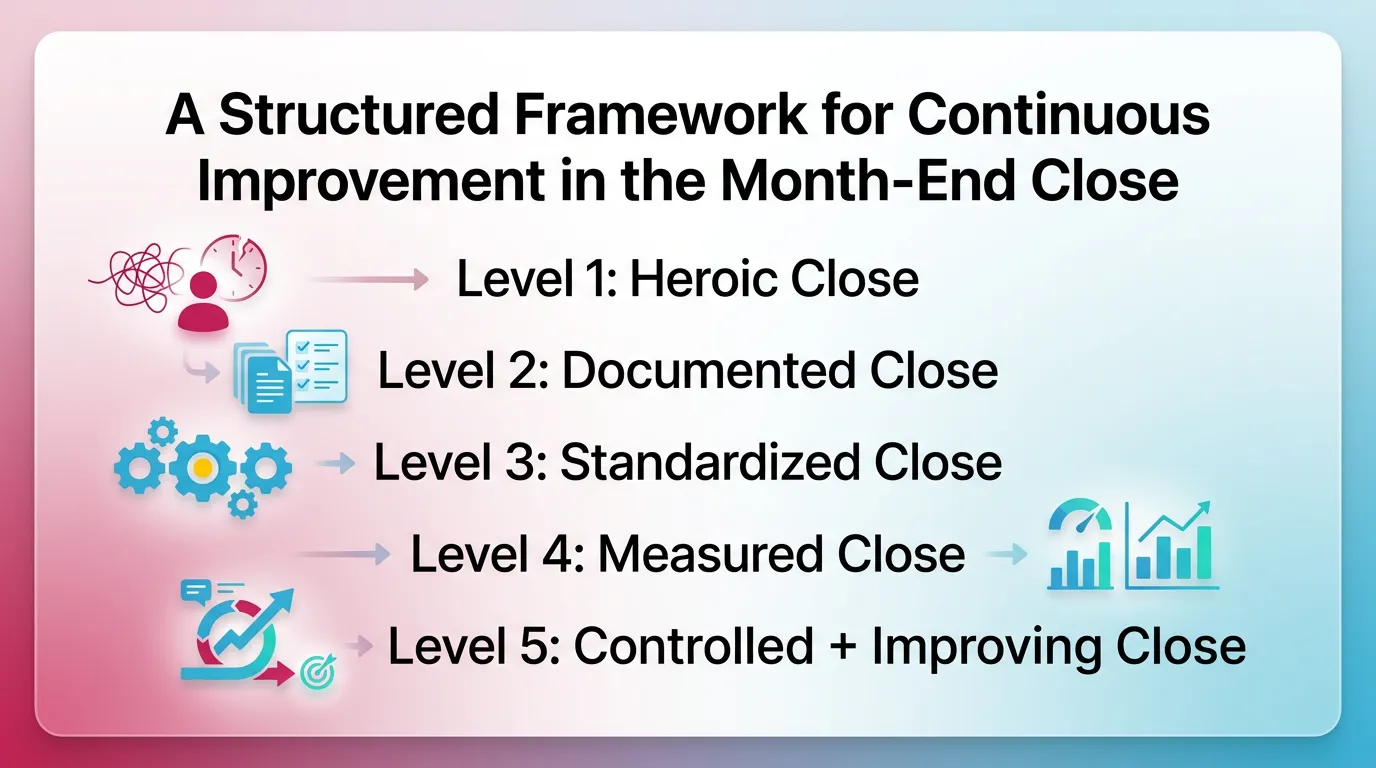 A Structured Framework for Continuous Improvement in the Month-End Close

Level 1: Heroic Close

Level 2: Documented Close

Level 3: Standardized Close

Level 4: Measured Close

Level 5: Controlled + Improving Close